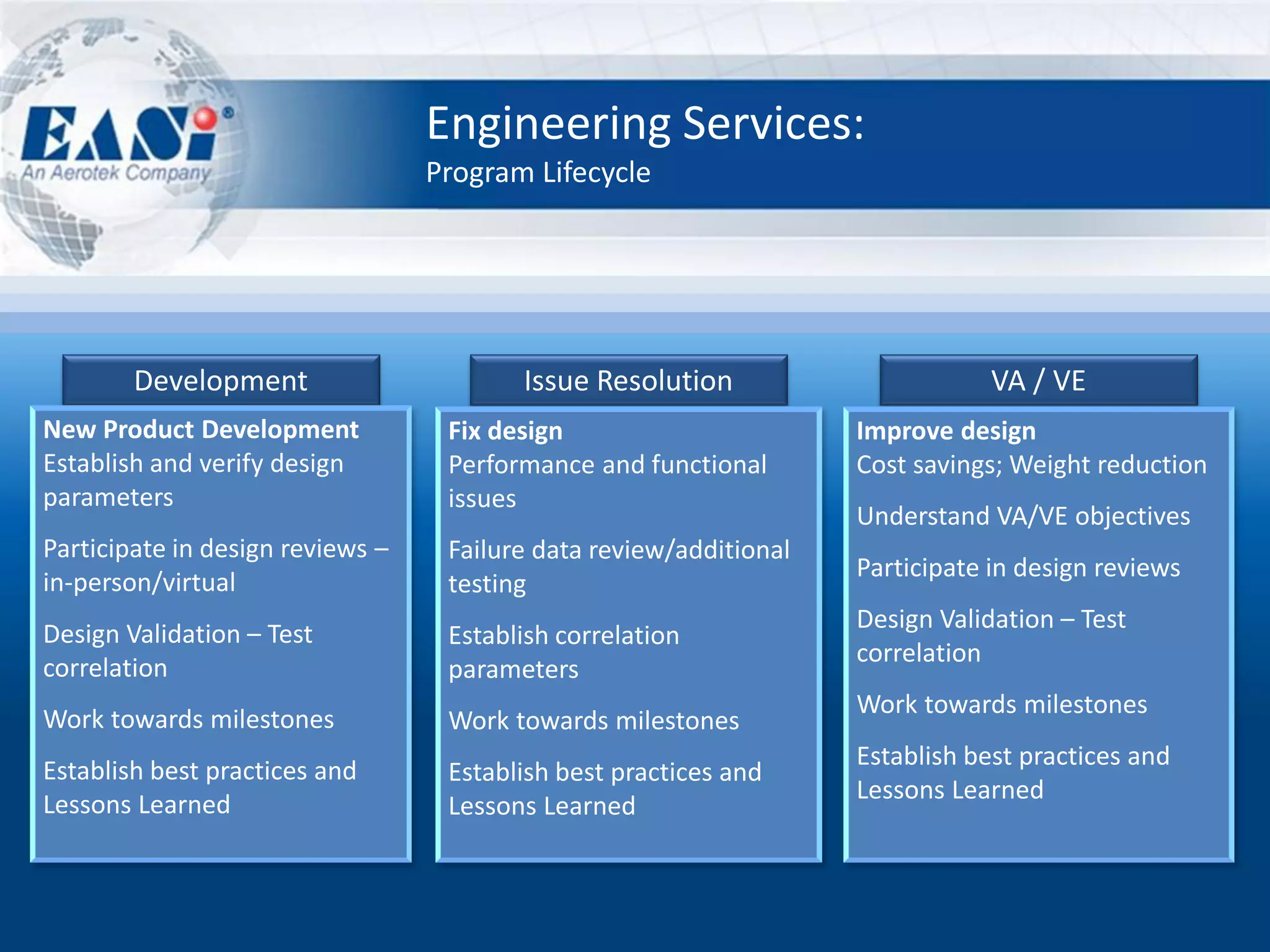 EASi®
An Aerotek Company

Engineering Services:
Program Lifecycle

Development

New Product Development
Establish and verify design parameters

Participate in design reviews – in-person/virtual

Design Validation – Test correlation

Work towards milestones

Establish best practices and Lessons Learned

Issue Resolution

Fix design
Performance and functional issues

Failure data review/additional testing

Establish correlation parameters

Work towards milestones

Establish best practices and Lessons Learned

VA / VE

Improve design
Cost savings; Weight reduction

Understand VA/VE objectives

Participate in design reviews

Design Validation – Test correlation

Work towards milestones

Establish best practices and Lessons Learned